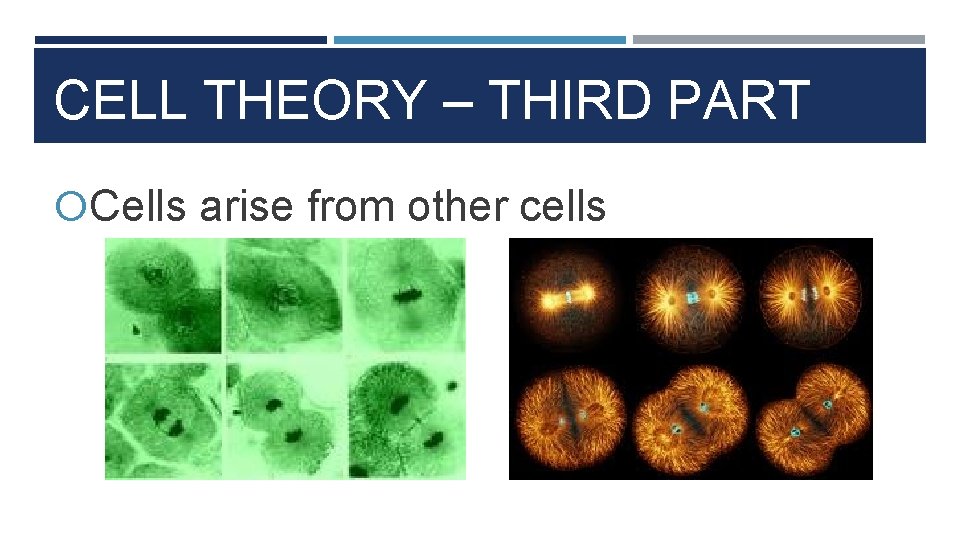 CELL THEORY – THIRD PART

Cells arise from other cells